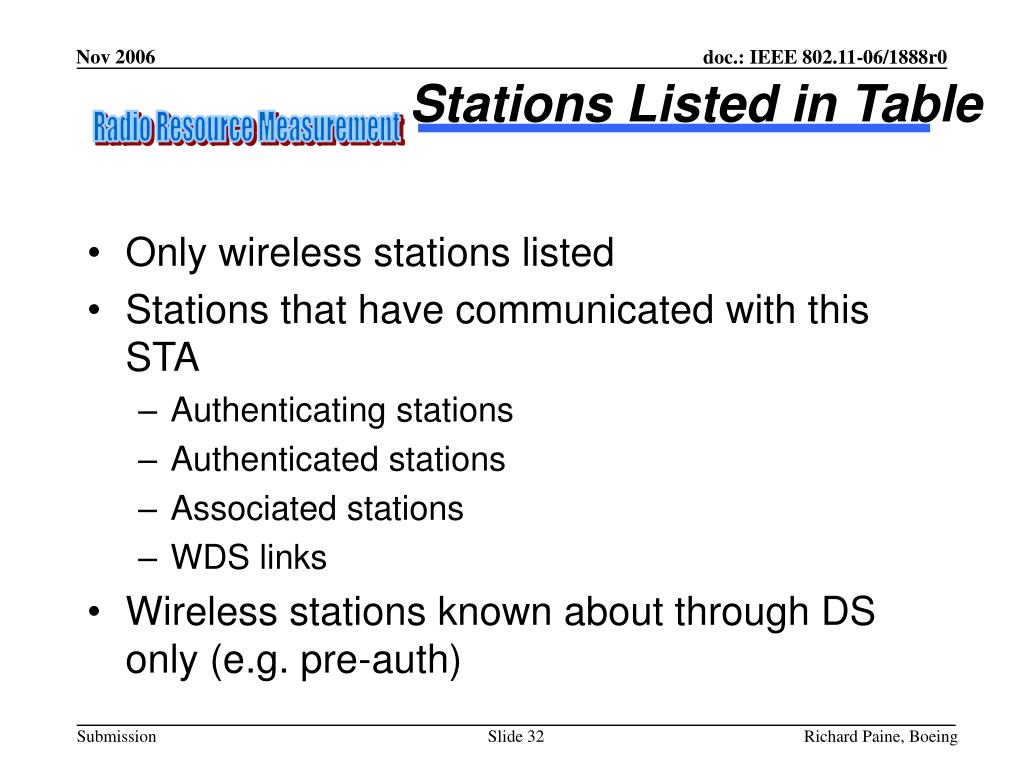 Nov 2006

doc.: IEEE 802.11-06/1888r0

Radio Resource Measurement

Stations Listed in Table

• Only wireless stations listed
• Stations that have communicated with this STA
– Authenticating stations
– Authenticated stations
– Associated stations
– WDS links
• Wireless stations known about through DS only (e.g. pre-auth)

Submission

Slide 32

Richard Paine, Boeing